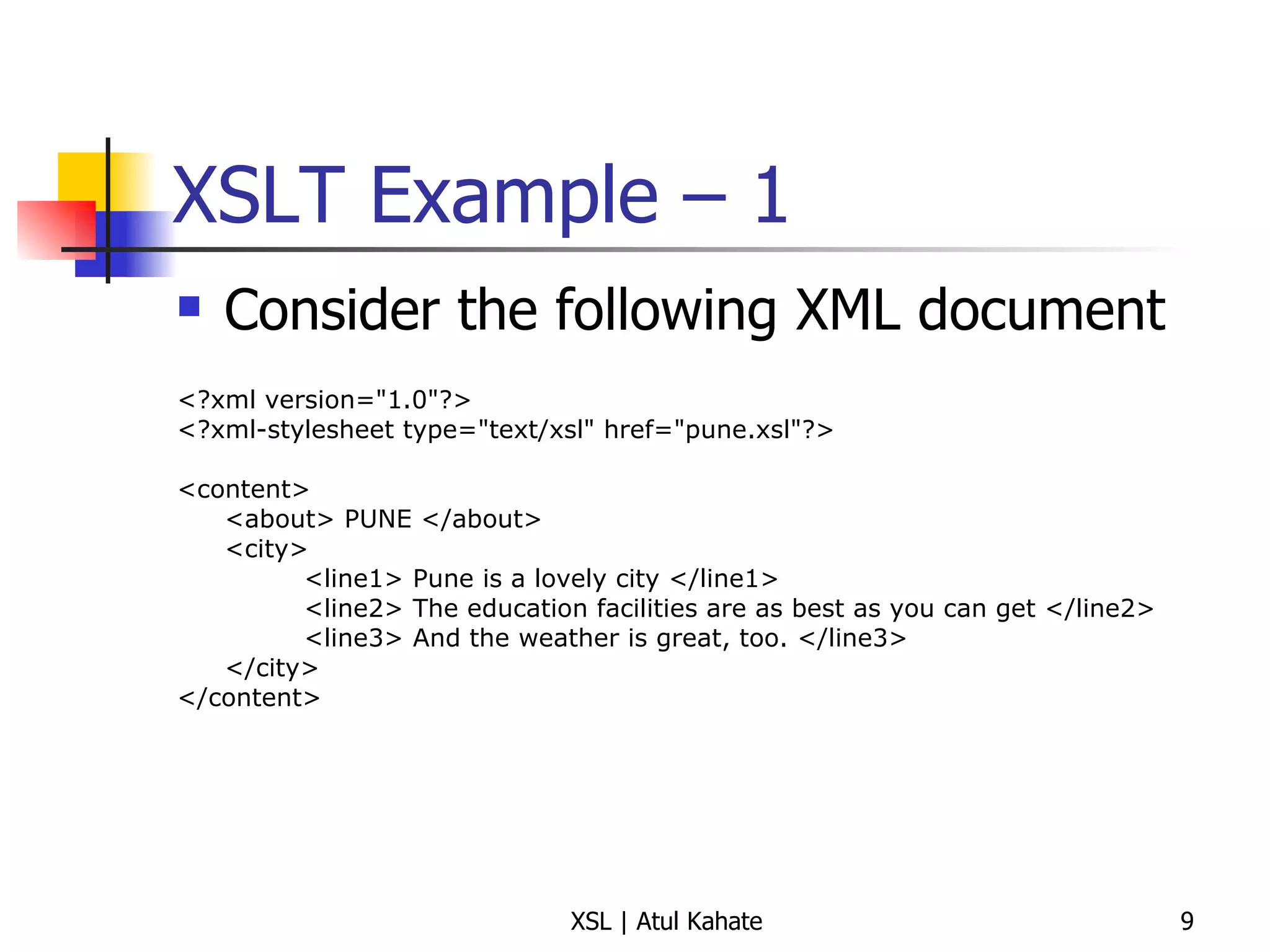 XSLT Example – 1

Consider the following XML document

<?xml version="1.0"?>
<?xml-stylesheet type="text/xsl" href="pune.xsl"?>

<content>
    <about> PUNE </about>
    <city>
        <line1> Pune is a lovely city </line1>
        <line2> The education facilities are as best as you can get </line2>
        <line3> And the weather is great, too. </line3>
    </city>
</content>

XSL | Atul Kahate

9